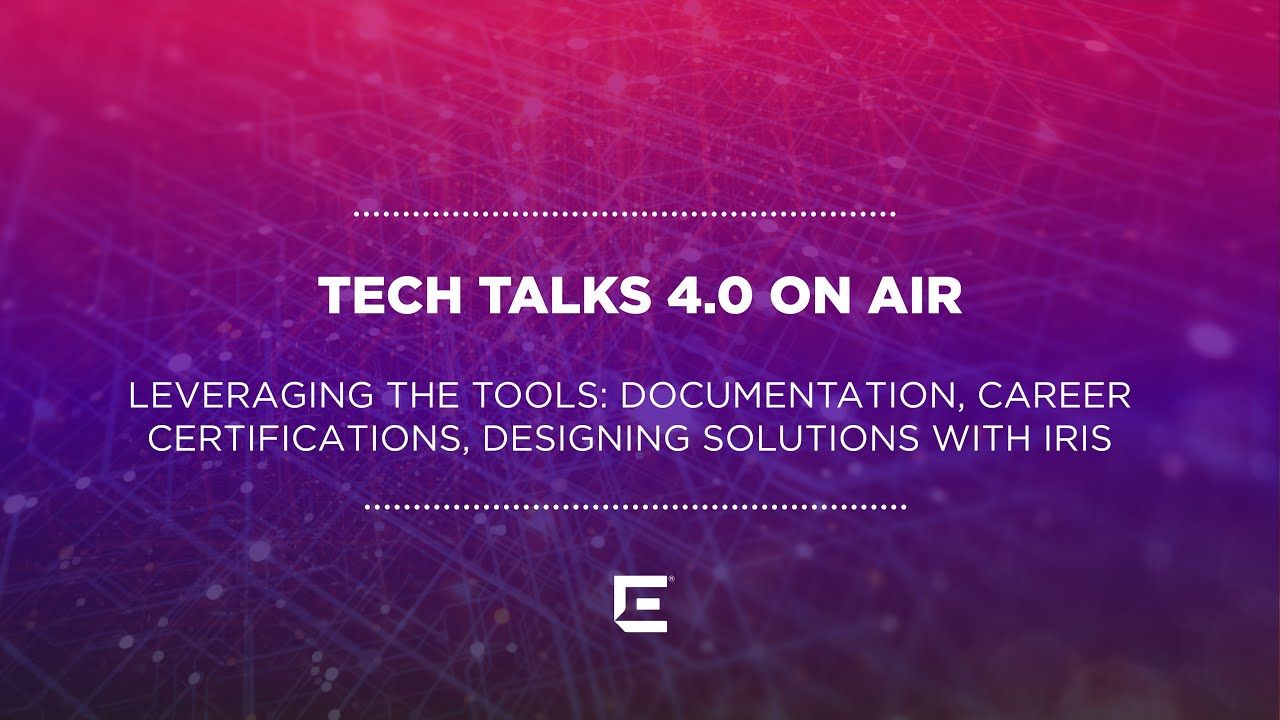 TECH TALKS 4.0 ON AIR

LEVERAGING THE TOOLS: DOCUMENTATION, CAREER CERTIFICATIONS, DESIGNING SOLUTIONS WITH IRIS